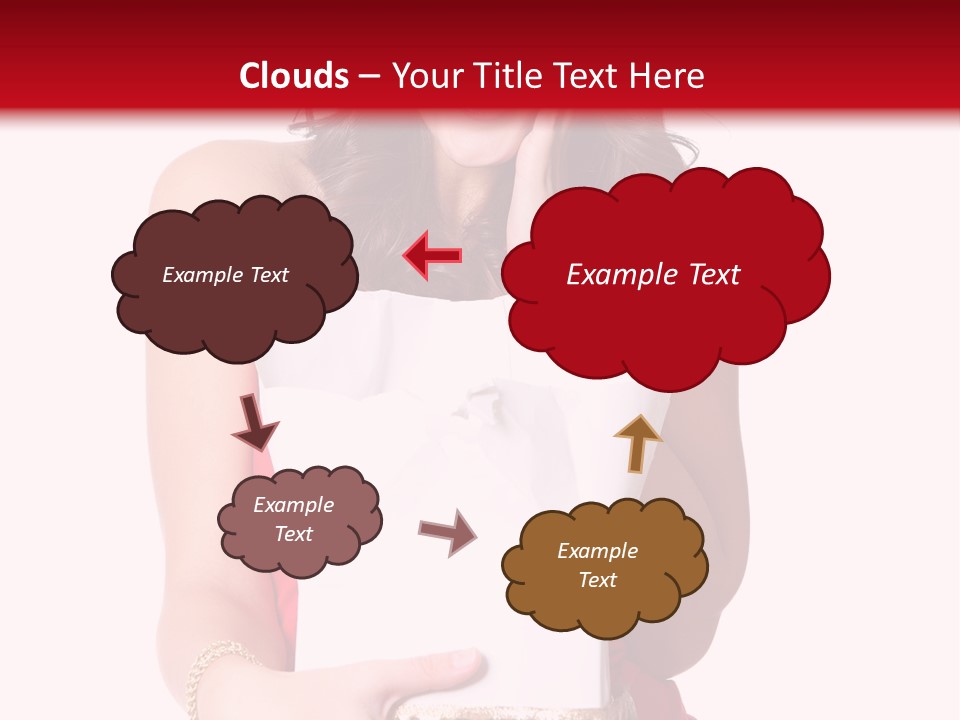 Clouds – Your Title Text Here

Example Text

Example Text

Example Text

Example Text